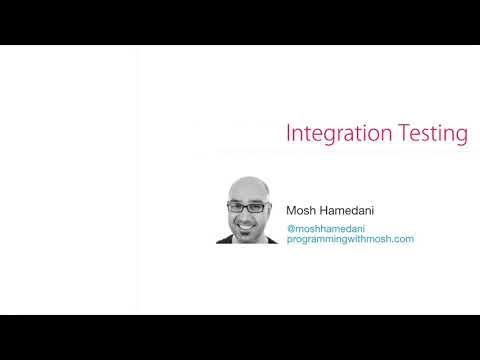 Integration Testing

Mosh Hamedani

@moshhamedani
programmingwithmosh.com